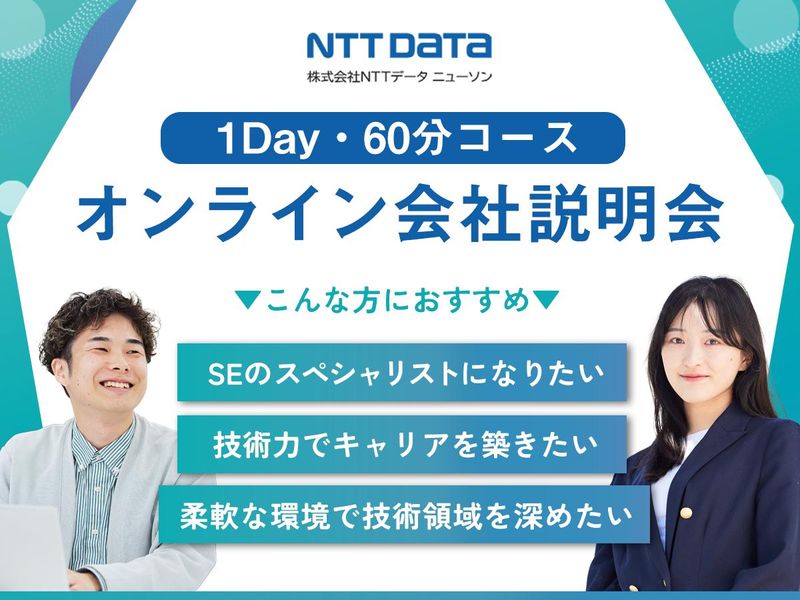 NTT DATA
株式会社NTTデータ ニューソン

1Day・60分コース
オンライン会社説明会

▼こんな方におすすめ▼

SEのスペシャリストになりたい
技術力でキャリアを築きたい
柔軟な環境で技術領域を深めたい